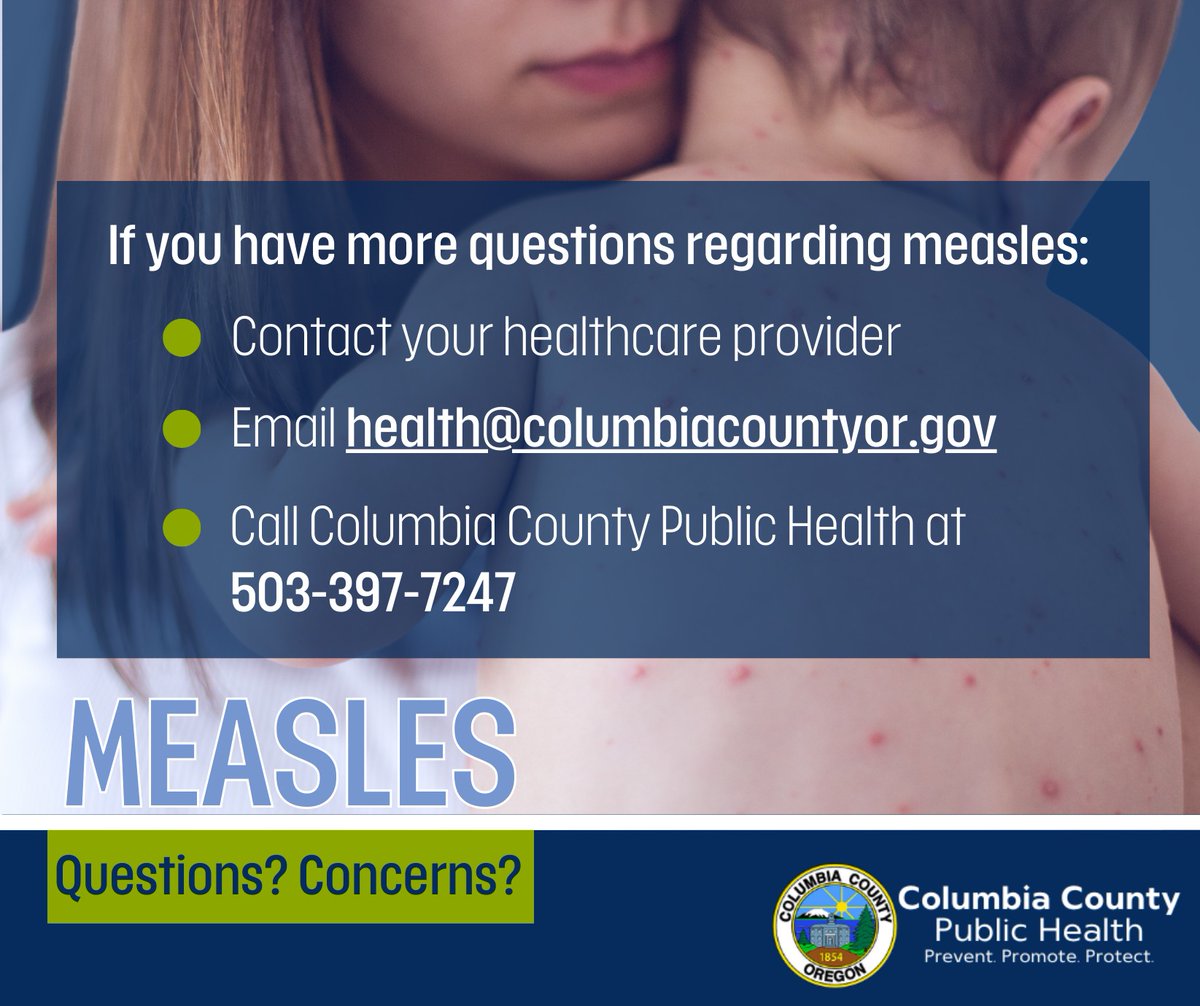 If you have more questions regarding measles:

Contact your healthcare provider

Email health@columbiacountyor.gov

Call Columbia County Public Health at 503-397-7247

MEASLES

Questions? Concerns?

COLUMBIA COUNTY
1854
OREGON

Columbia County
Public Health
Prevent. Promote. Protect.